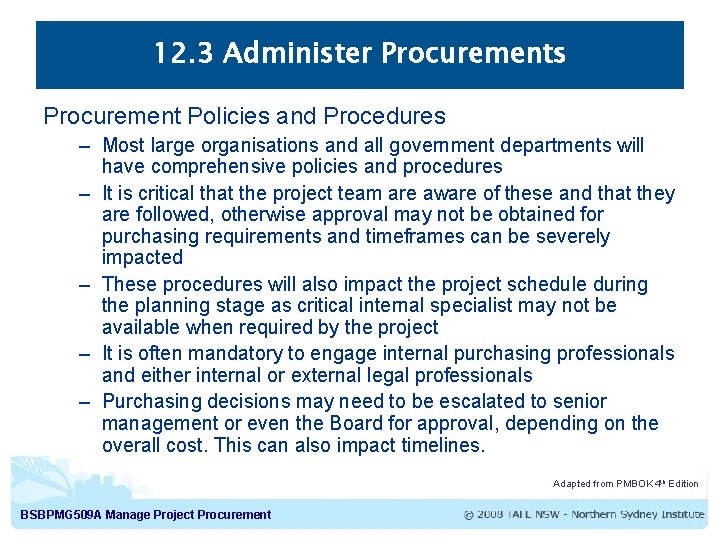 12.3 Administer Procurements

Procurement Policies and Procedures

– Most large organisations and all government departments will have comprehensive policies and procedures

– It is critical that the project team are aware of these and that they are followed, otherwise approval may not be obtained for purchasing requirements and timeframes can be severely impacted

– These procedures will also impact the project schedule during the planning stage as critical internal specialist may not be available when required by the project

– It is often mandatory to engage internal purchasing professionals and either internal or external legal professionals

– Purchasing decisions may need to be escalated to senior management or even the Board for approval, depending on the overall cost. This can also impact timelines.

Adapted from PMBOK 4th Edition

BSBPMG509A Manage Project Procurement

© 2008 TAFE NSW - Northern Sydney Institute